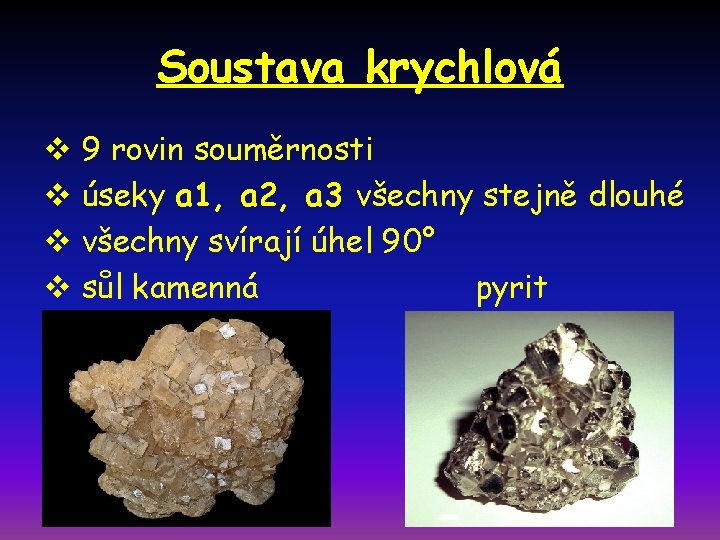 Soustava krychlová

❖ 9 rovin souměrnosti
❖ úseky a1, a2, a3 všechny stejně dlouhé
❖ všechny svírají úhel 90°
❖ sůl kamenná pyrit